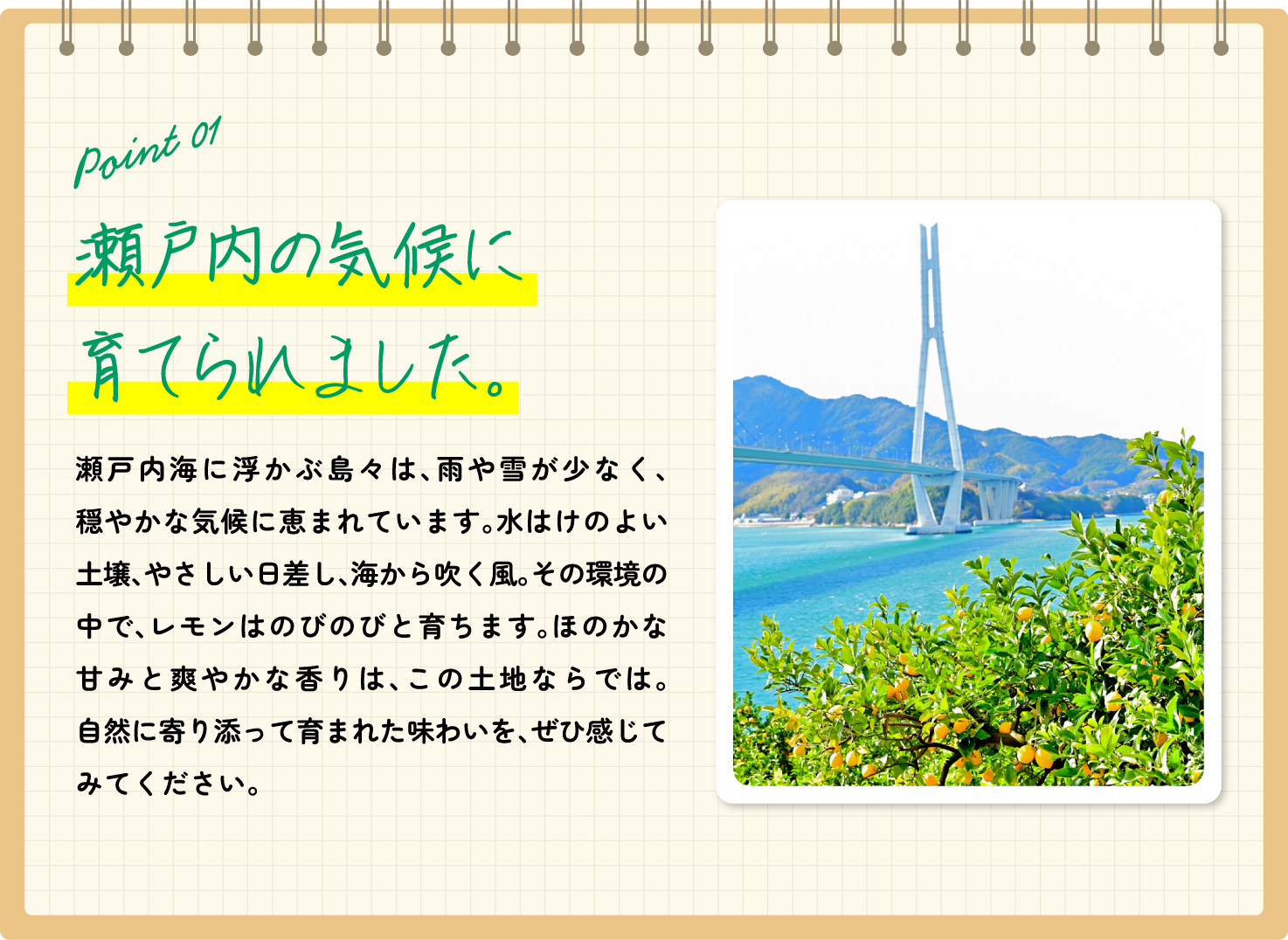 Point 01

瀬戸内の気候に
育てられました。

瀬戸内海に浮かぶ島々は、雨や雪が少なく、穏やかな気候に恵まれています。水はけのよい土壌、やさしい日差し、海から吹く風。その環境の中で、レモンはのびのびと育ちます。ほのかな甘みと爽やかな香りは、この土地ならでは。自然に寄り添って育まれた味わいを、ぜひ感じてみてください。